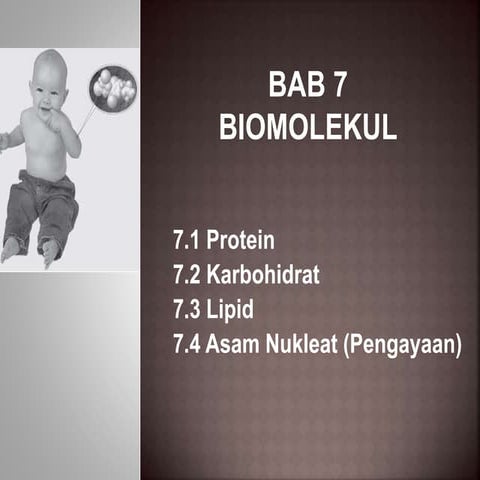 BAB 7
BIOMOLEKUL

7.1 Protein
7.2 Karbohidrat
7.3 Lipid
7.4 Asam Nukleat (Pengayaan)